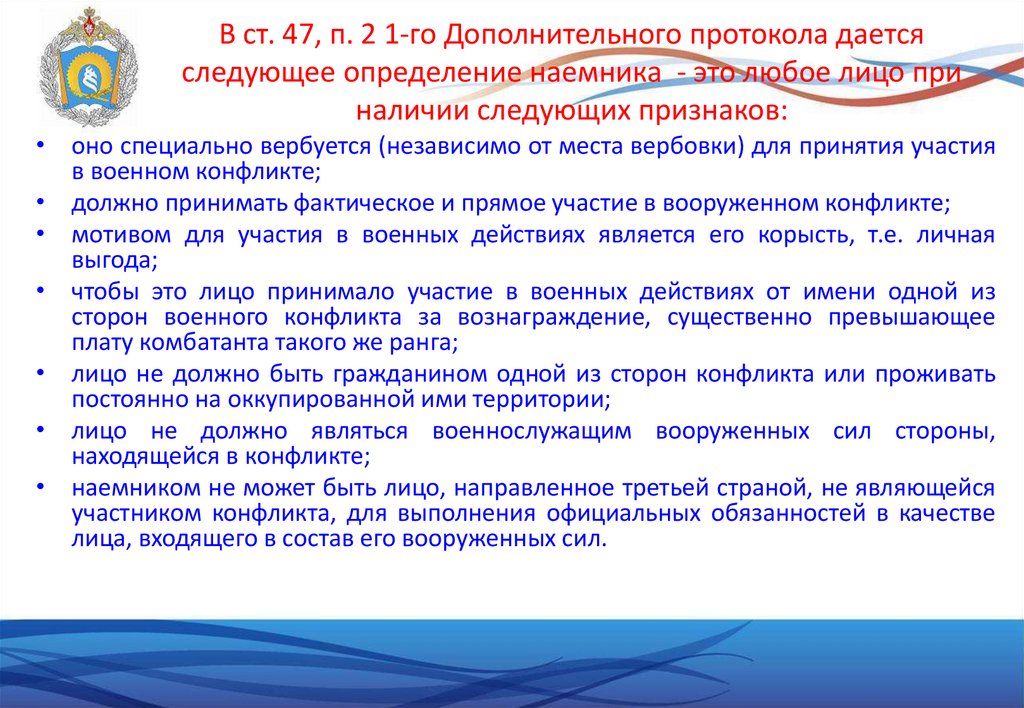 В ст. 47, п. 2 1-го Дополнительного протокола дается следующее определение наемника - это любое лицо при наличии следующих признаков:

• оно специально вербуется (независимо от места вербовки) для принятия участия в военном конфликте;
• должно принимать фактическое и прямое участие в вооруженном конфликте;
• мотивом для участия в военных действиях является его корысть, т.е. личная выгода;
• чтобы это лицо принимало участие в военных действиях от имени одной из сторон военного конфликта за вознаграждение, существенно превышающее плату комбатанта такого же ранга;
• лицо не должно быть гражданином одной из сторон конфликта или проживать постоянно на оккупированной ими территории;
• лицо не должно являться военнослужащим вооруженных сил стороны, находящейся в конфликте;
• наемником не может быть лицо, направленное третьей страной, не являющейся участником конфликта, для выполнения официальных обязанностей в качестве лица, входящего в состав его вооруженных сил.